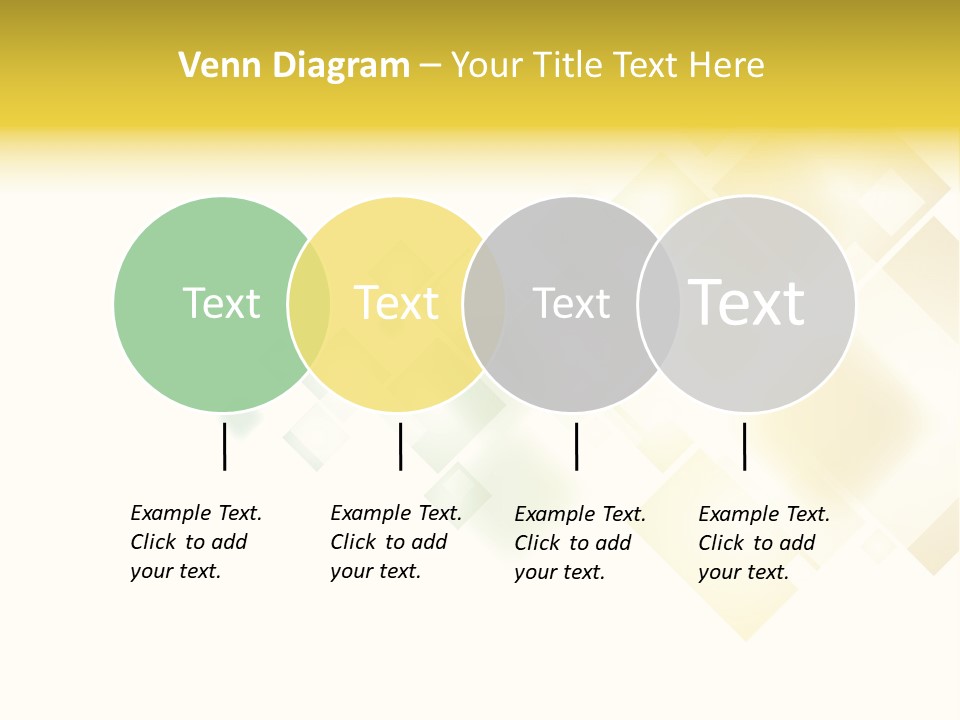 Venn Diagram – Your Title Text Here

Text

Text

Text

Text

Example Text. Click to add your text.

Example Text. Click to add your text.

Example Text. Click to add your text.

Example Text. Click to add your text.